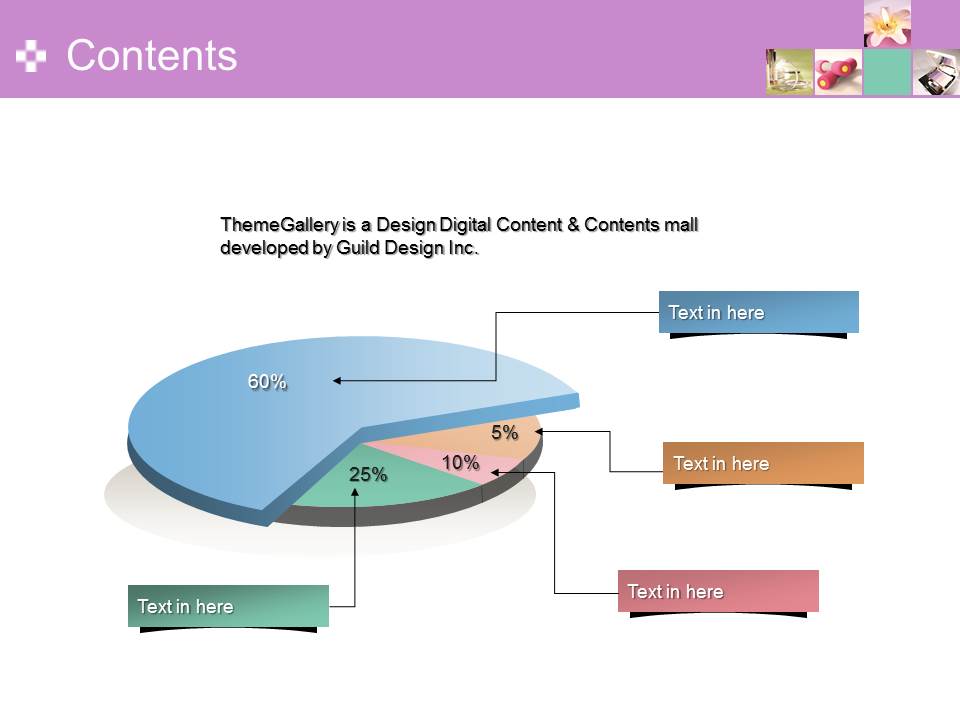 Contents

ThemeGallery is a Design Digital Content & Contents mall developed by Guild Design Inc.

Text in here

60%

5%

10%

25%

Text in here

Text in here

Text in here